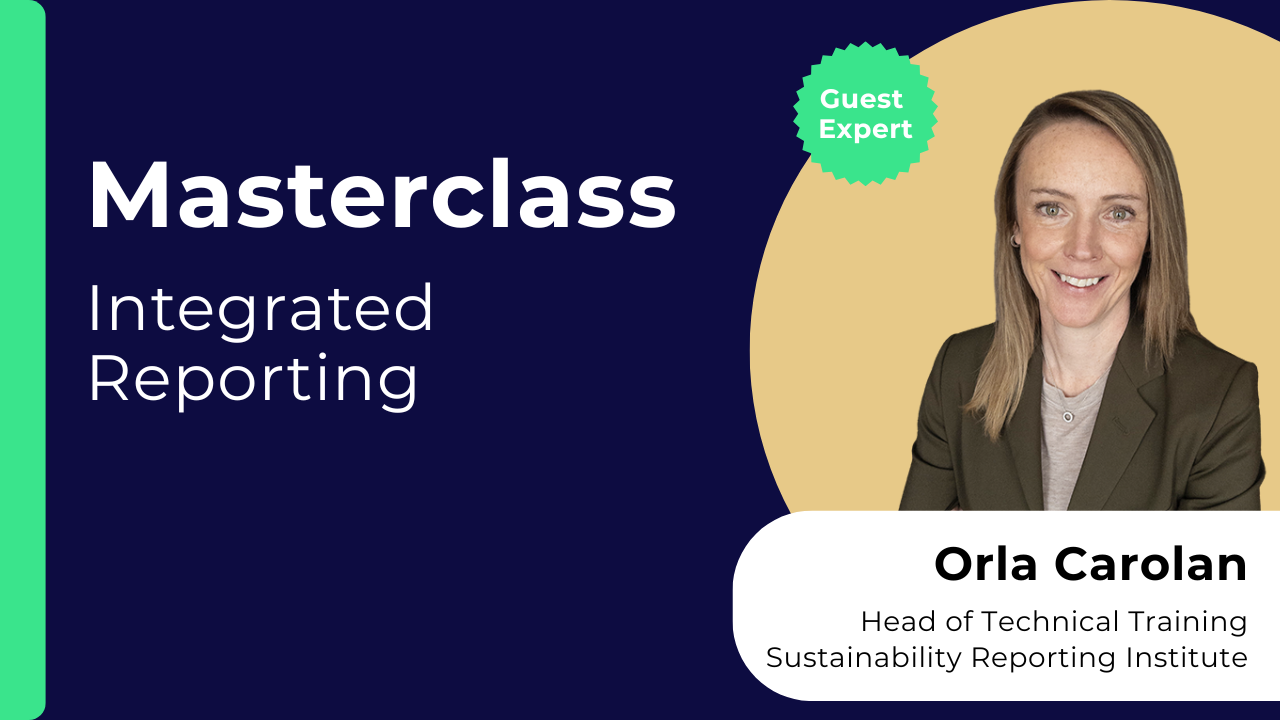 Masterclass

Integrated Reporting

Guest Expert

Orla Carolan

Head of Technical Training
Sustainability Reporting Institute